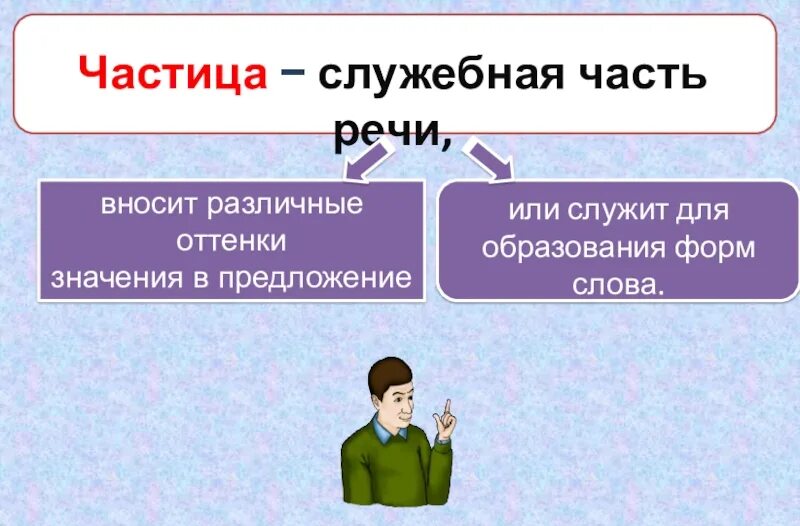 Частица – служебная часть речи,

вносит различные оттенки значения в предложение

или служит для образования форм слова.